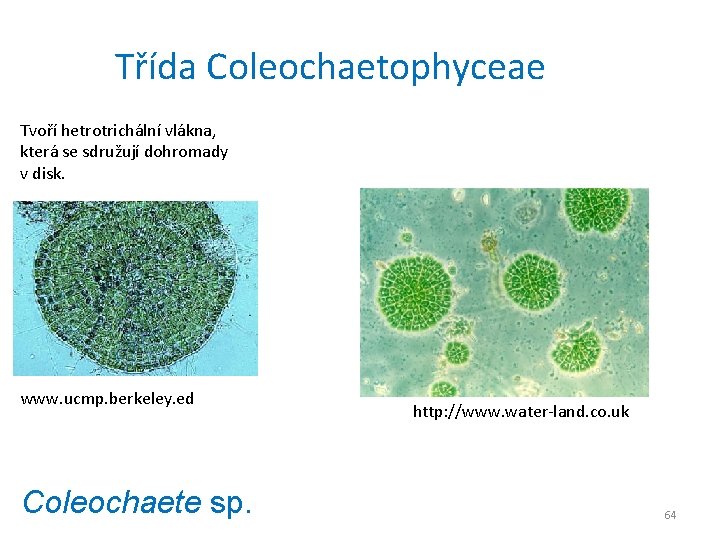 Třída Coleochaetophyceae

Tvoří hetrotrichální vlákna, která se sdružují dohromady v disk.

www.ucmp.berkeley.ed

http://www.water-land.co.uk

Coleochaete sp.

64